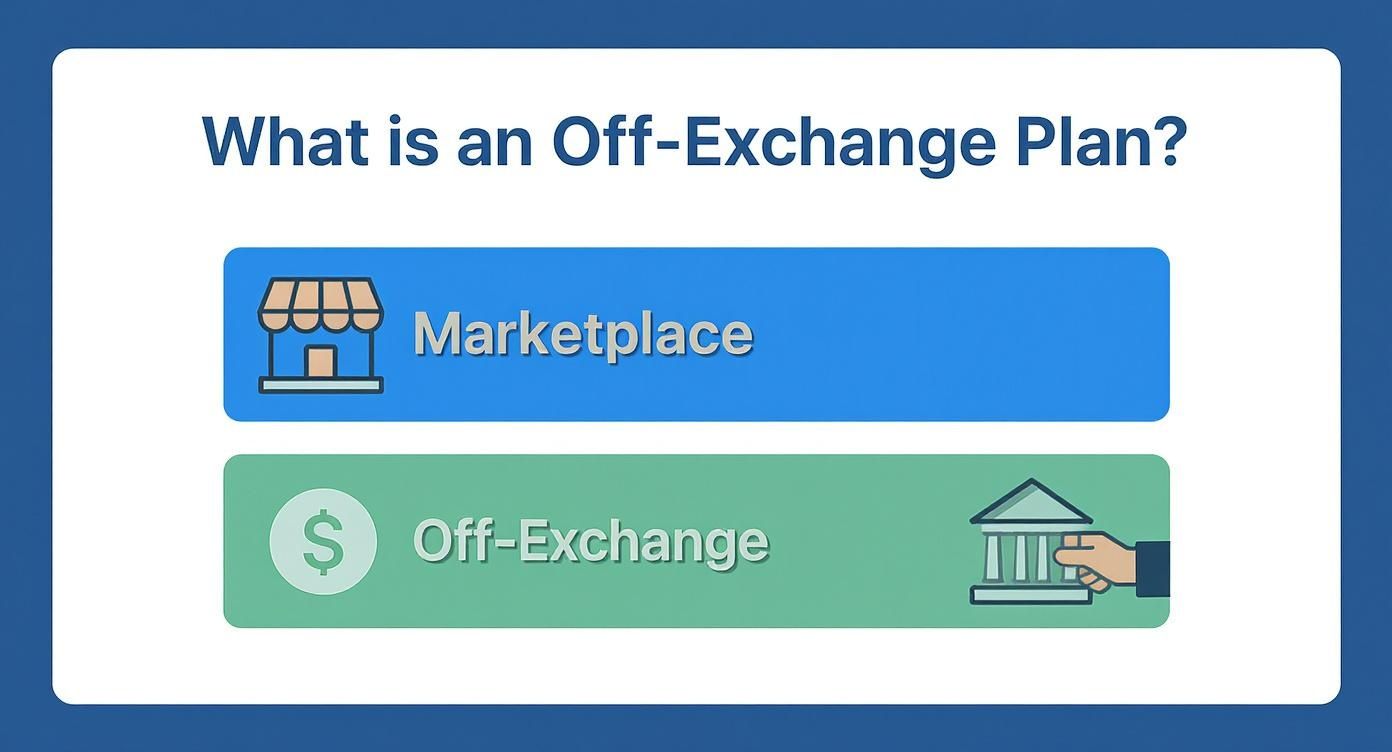 What is an Off-Exchange Plan?

Marketplace

$

Off-Exchange